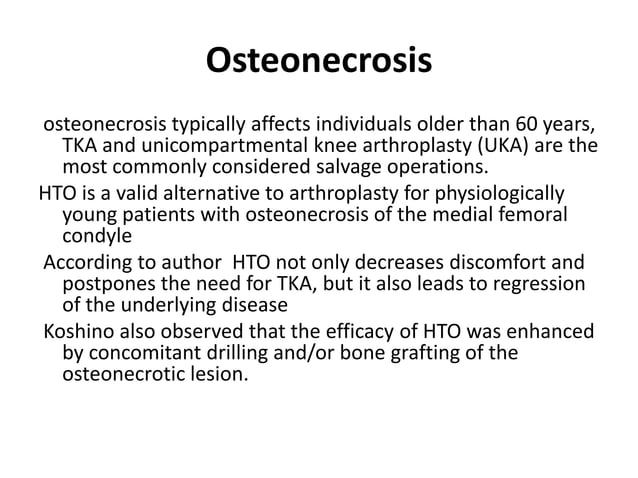 Osteonecrosis

osteonecrosis typically affects individuals older than 60 years, TKA and unicompartmental knee arthroplasty (UKA) are the most commonly considered salvage operations.

HTO is a valid alternative to arthroplasty for physiologically young patients with osteonecrosis of the medial femoral condyle

According to author  HTO not only decreases discomfort and postpones the need for TKA, but it also leads to regression of the underlying disease

Koshino also observed that the efficacy of HTO was enhanced by concomitant drilling and/or bone grafting of the osteonecrotic lesion.